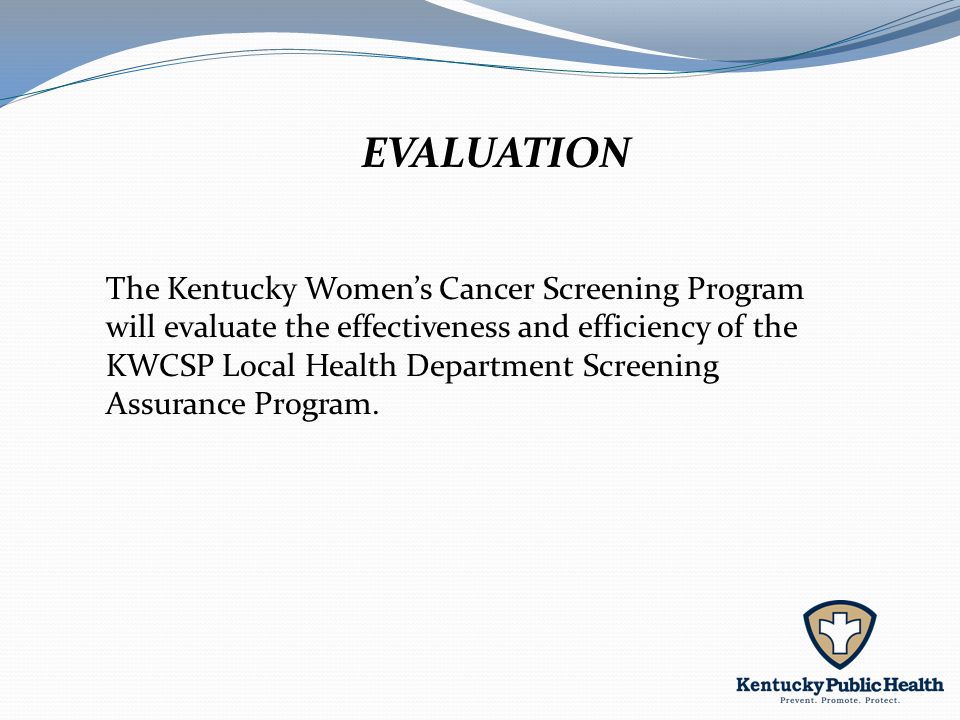 EVALUATION

The Kentucky Women's Cancer Screening Program will evaluate the effectiveness and efficiency of the KWCSP Local Health Department Screening Assurance Program.

Kentucky Public Health
Prevent. Promote. Protect.